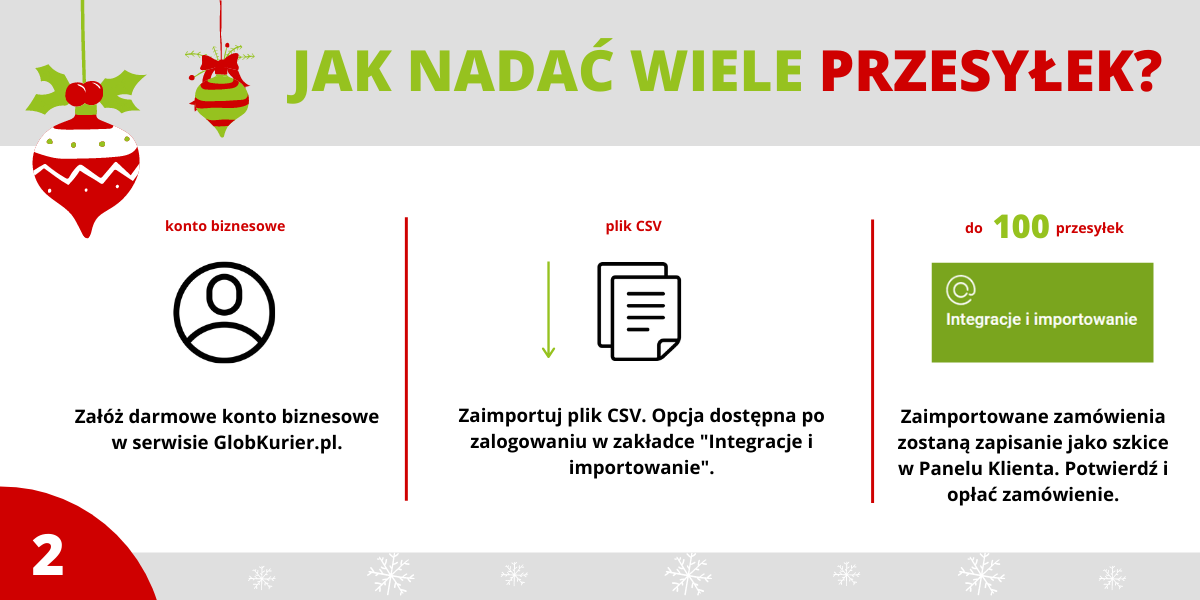 JAK NADAĆ WIELE PRZESYŁEK?

konto biznesowe

Załóż darmowe konto biznesowe w serwisie GlobKurier.pl.

plik CSV

Zaimportuj plik CSV. Opcja dostępna po zalogowaniu w zakładce "Integracje i importowanie".

do 100 przesyłek

Integracje i importowanie

Zaimportowane zamówienia zostaną zapisanie jako szkice w Panelu Klienta. Potwierdź i opłać zamówienie.

2